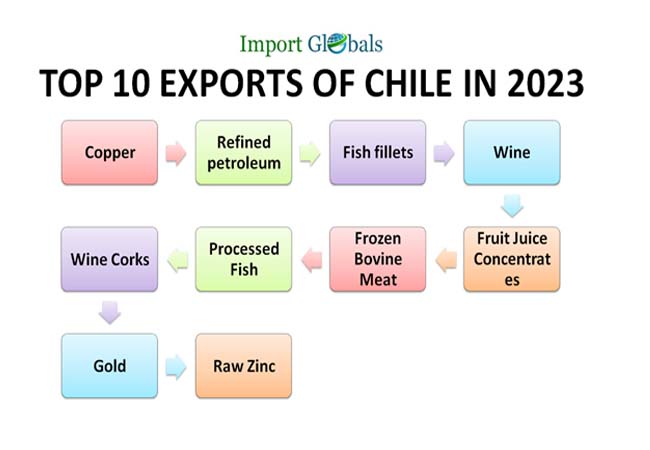 Import Globals

TOP 10 EXPORTS OF CHILE IN 2023

Copper

Refined petroleum

Fish fillets

Wine

Fruit Juice Concentrat es

Frozen Bovine Meat

Processed Fish

Wine Corks

Gold

Raw Zinc